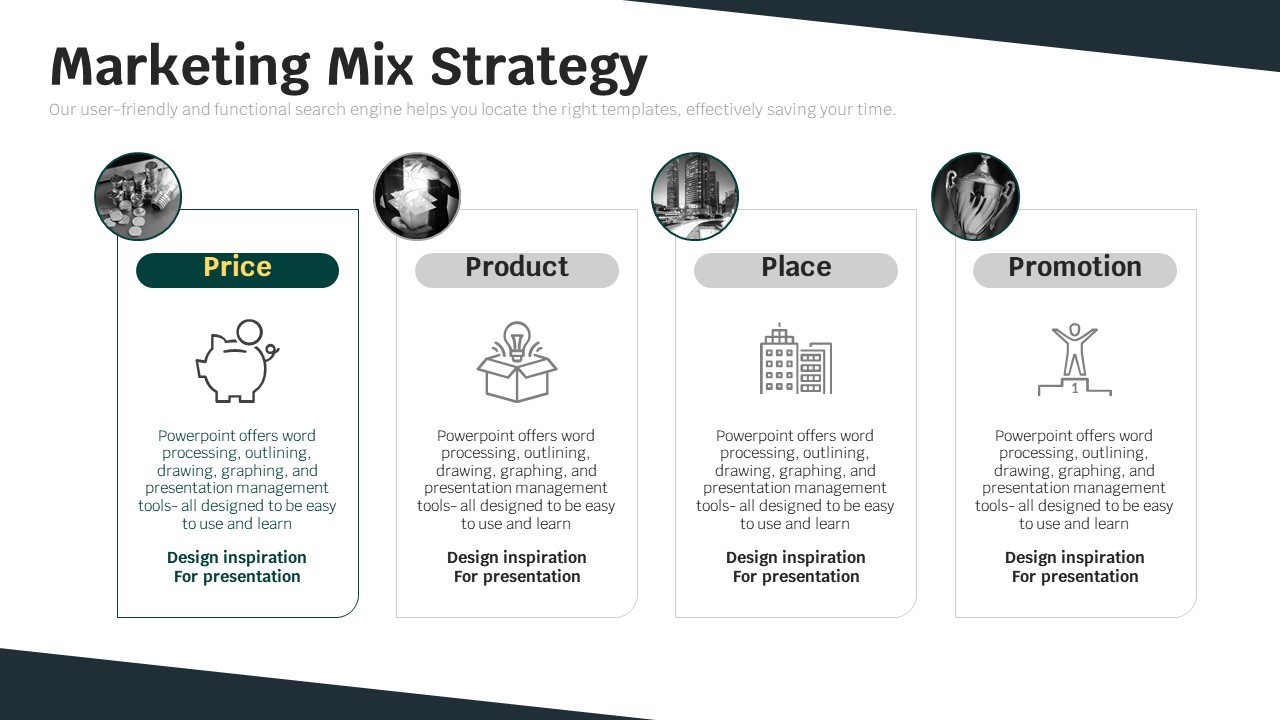 Marketing Mix Strategy

Our user-friendly and functional search engine helps you locate the right templates, effectively saving your time.

Price

Powerpoint offers word processing, outlining, drawing, graphing, and presentation management tools- all designed to be easy to use and learn

Design inspiration
For presentation

Product

Powerpoint offers word processing, outlining, drawing, graphing, and presentation management tools- all designed to be easy to use and learn

Design inspiration
For presentation

Place

Powerpoint offers word processing, outlining, drawing, graphing, and presentation management tools- all designed to be easy to use and learn

Design inspiration
For presentation

Promotion

1

Powerpoint offers word processing, outlining, drawing, graphing, and presentation management tools- all designed to be easy to use and learn

Design inspiration
For presentation